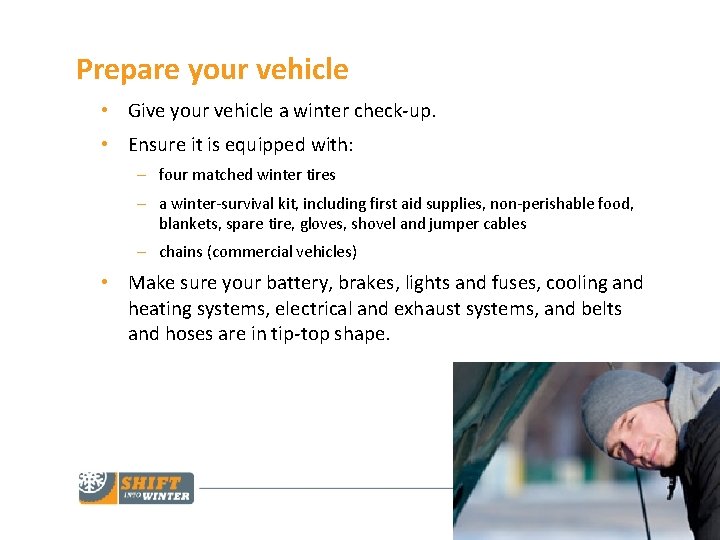 Prepare your vehicle

• Give your vehicle a winter check-up.

• Ensure it is equipped with:

– four matched winter tires

– a winter-survival kit, including first aid supplies, non-perishable food, blankets, spare tire, gloves, shovel and jumper cables

– chains (commercial vehicles)

• Make sure your battery, brakes, lights and fuses, cooling and heating systems, electrical and exhaust systems, and belts and hoses are in tip-top shape.

SHIFT INTO WINTER